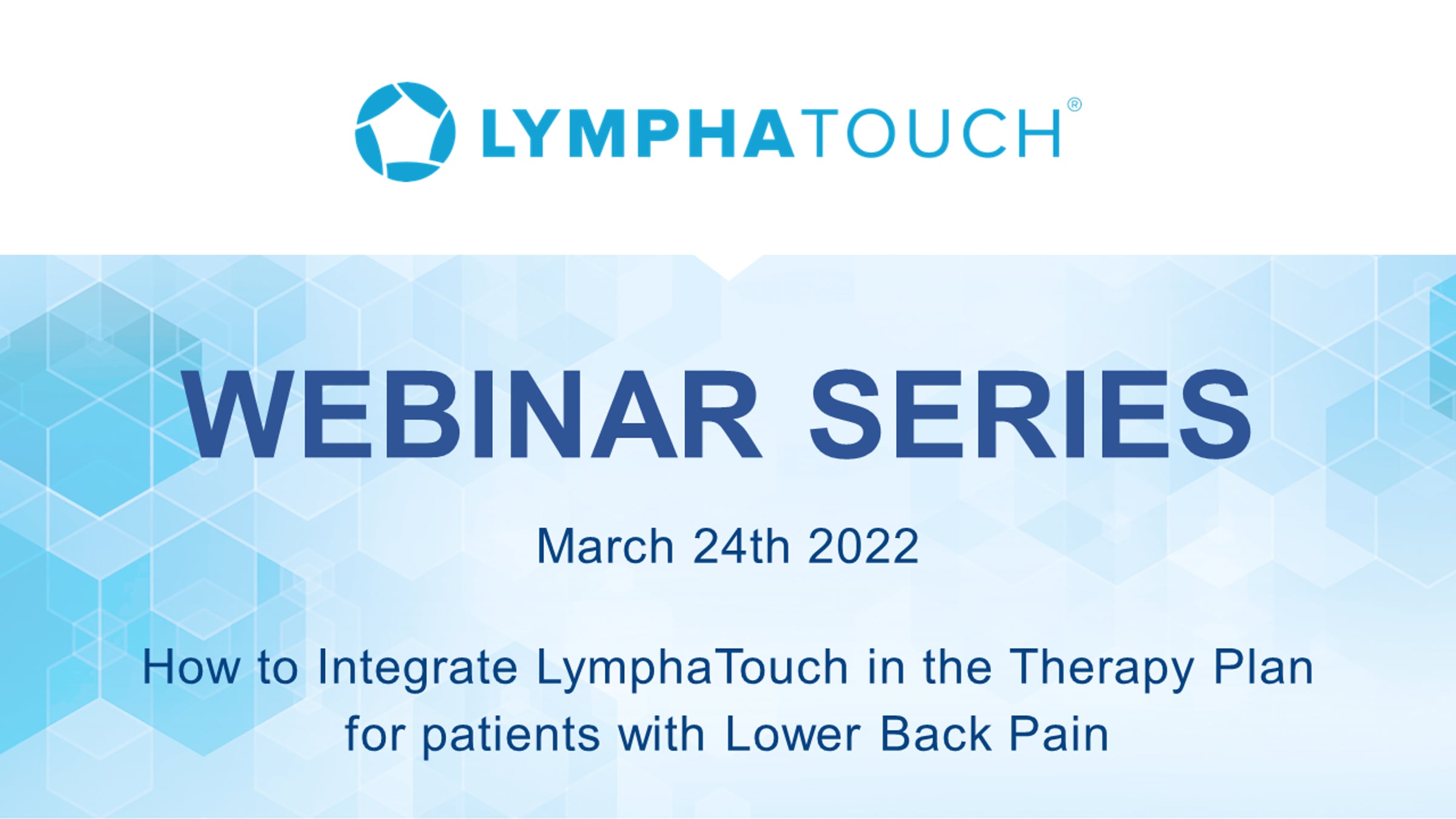 LYMPHATOUCH®

WEBINAR SERIES

March 24th 2022

How to Integrate LymphaTouch in the Therapy Plan for patients with Lower Back Pain